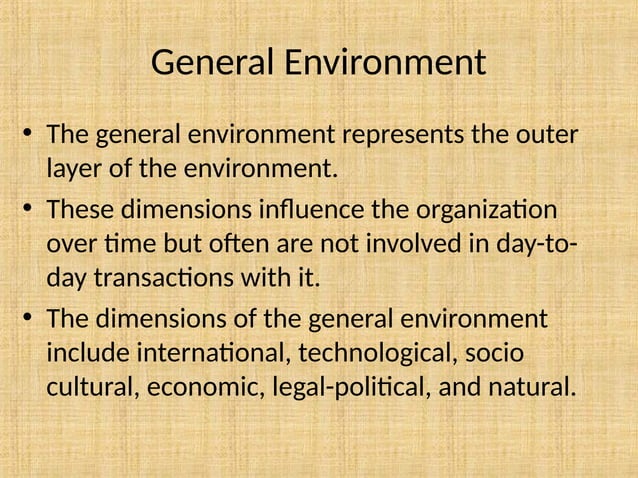 General Environment

• The general environment represents the outer layer of the environment.

• These dimensions influence the organization over time but often are not involved in day-to-day transactions with it.

• The dimensions of the general environment include international, technological, socio cultural, economic, legal-political, and natural.